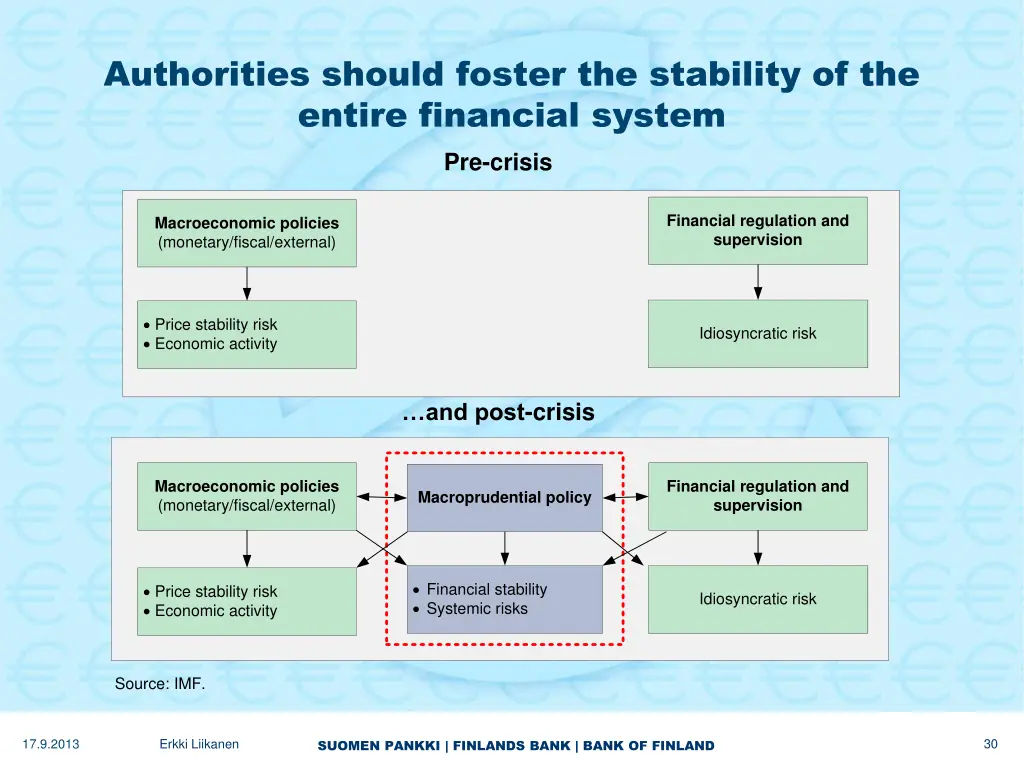 Authorities should foster the stability of the entire financial system

Pre-crisis

Macroeconomic policies
(monetary/fiscal/external)

Financial regulation and supervision

• Price stability risk
• Economic activity

Idiosyncratic risk

…and post-crisis

Macroeconomic policies
(monetary/fiscal/external)

Macroprudential policy

Financial regulation and supervision

• Price stability risk
• Economic activity

• Financial stability
• Systemic risks

Idiosyncratic risk

Source: IMF.

17.9.2013 Erkki Liikanen SUOMEN PANKKI | FINLANDS BANK | BANK OF FINLAND 30